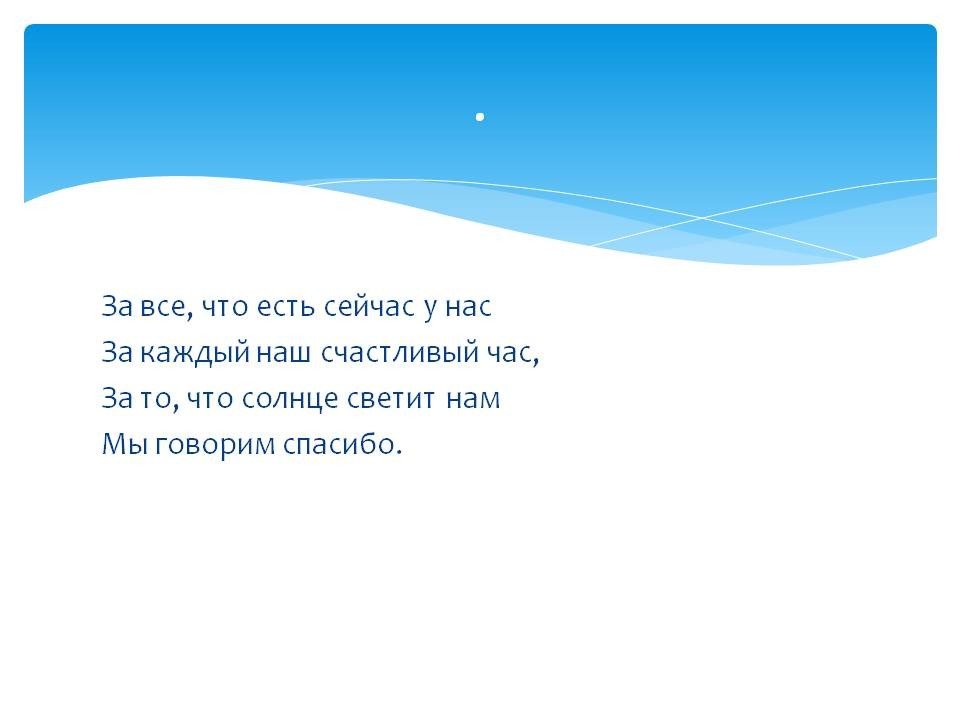 .

За все, что есть сейчас у нас
За каждый наш счастливый час,
За то, что солнце светит нам
Мы говорим спасибо.